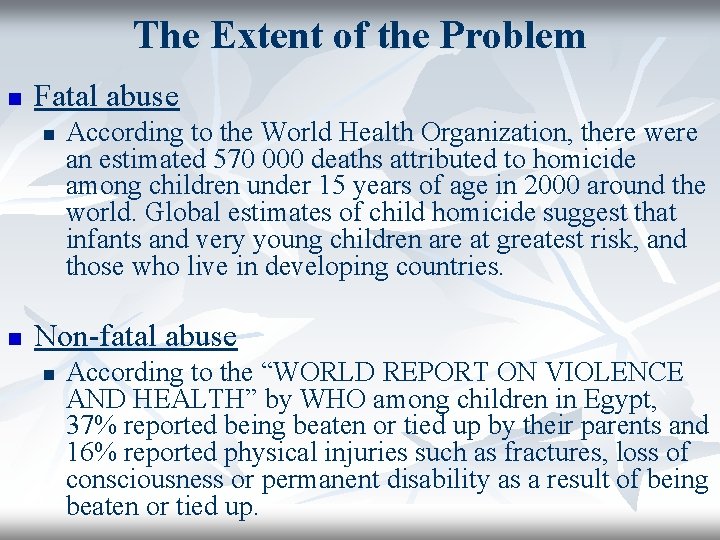 The Extent of the Problem

Fatal abuse

According to the World Health Organization, there were an estimated 570 000 deaths attributed to homicide among children under 15 years of age in 2000 around the world. Global estimates of child homicide suggest that infants and very young children are at greatest risk, and those who live in developing countries.

Non-fatal abuse

According to the “WORLD REPORT ON VIOLENCE AND HEALTH” by WHO among children in Egypt, 37% reported being beaten or tied up by their parents and 16% reported physical injuries such as fractures, loss of consciousness or permanent disability as a result of being beaten or tied up.